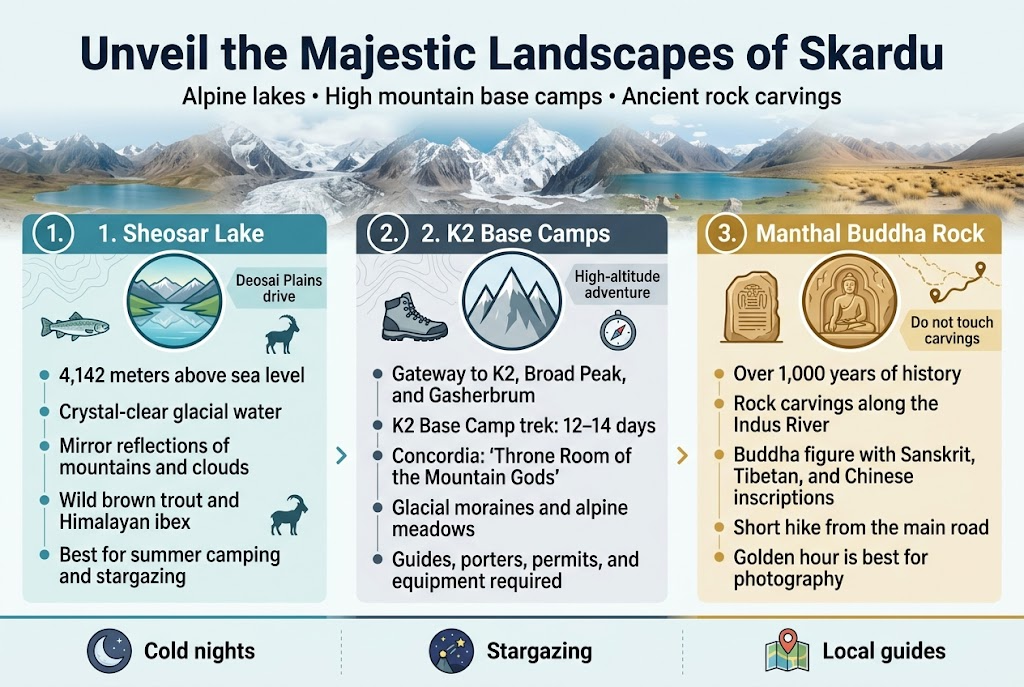 Unveil the Majestic Landscapes of Skardu

Alpine lakes • High mountain base camps • Ancient rock carvings

1. 1. Sheosar Lake

Deosai Plains drive

- 4,142 meters above sea level
- Crystal-clear glacial water
- Mirror reflections of mountains and clouds
- Wild brown trout and Himalayan ibex
- Best for summer camping and stargazing

2. 2. K2 Base Camps

High-altitude adventure

- Gateway to K2, Broad Peak, and Gasherbrum
- K2 Base Camp trek: 12–14 days
- Concordia: 'Throne Room of the Mountain Gods'
- Glacial moraines and alpine meadows
- Guides, porters, permits, and equipment required

3. Manthal Buddha Rock

Do not touch carvings

- Over 1,000 years of history
- Rock carvings along the Indus River
- Buddha figure with Sanskrit, Tibetan, and Chinese inscriptions
- Short hike from the main road
- Golden hour is best for photography

Cold nights

Stargazing

Local guides